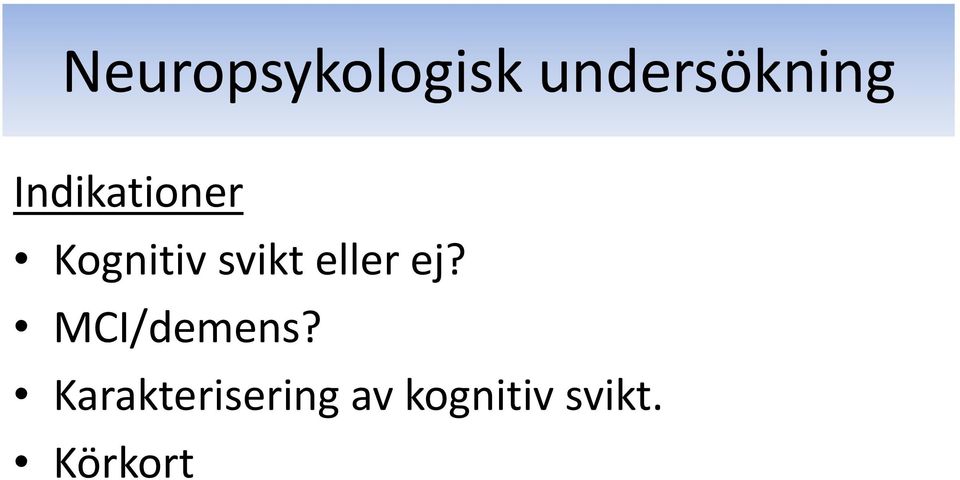 Neuropsykologisk undersökning

Indikationer
• Kognitiv svikt eller ej?
• MCI/demens?
• Karakterisering av kognitiv svikt.
• Körkort